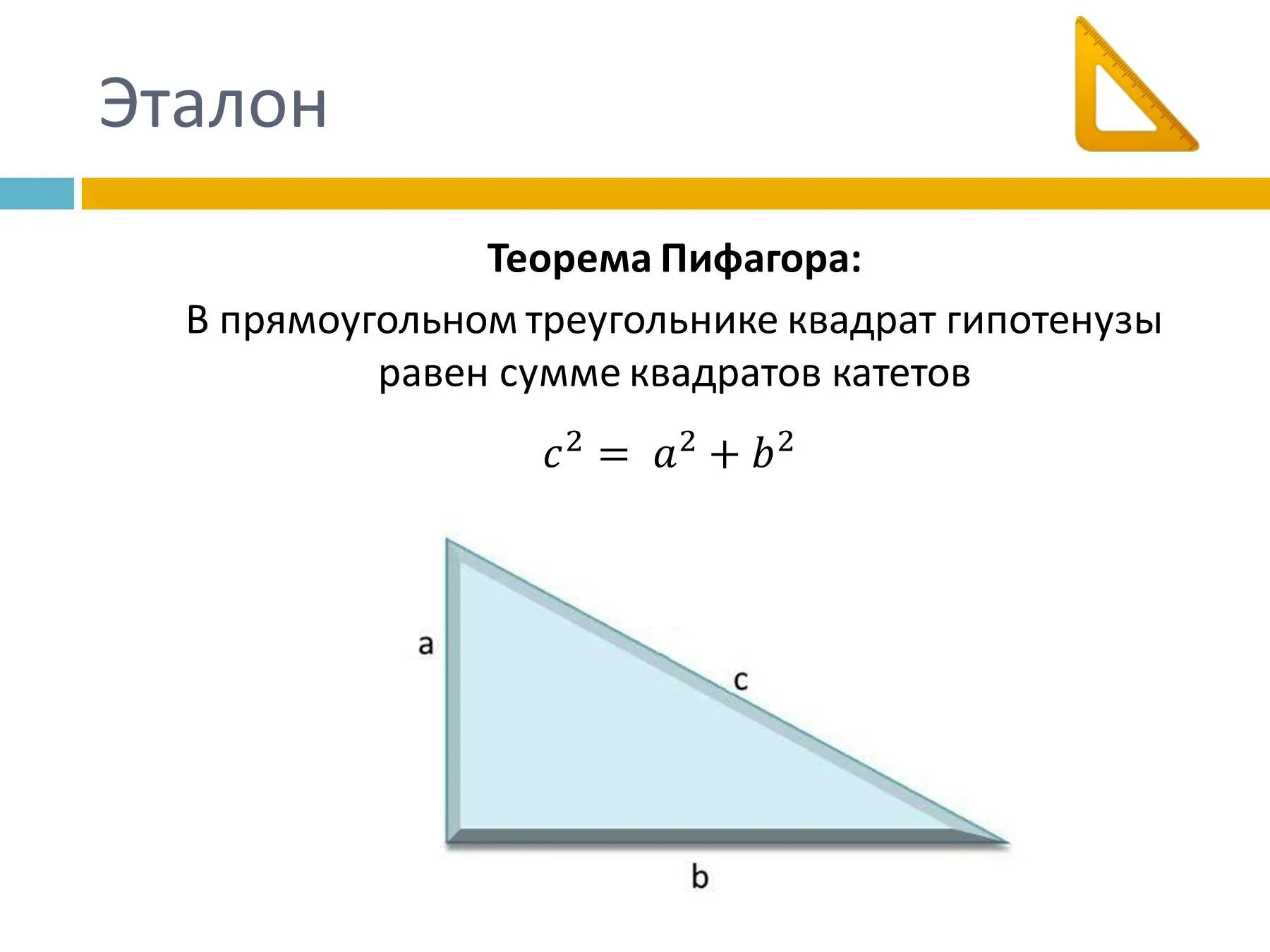 Эталон

Теорема Пифагора:

В прямоугольном треугольнике квадрат гипотенузы равен сумме квадратов катетов

$c^2 = a^2 + b^2$

a

c

b